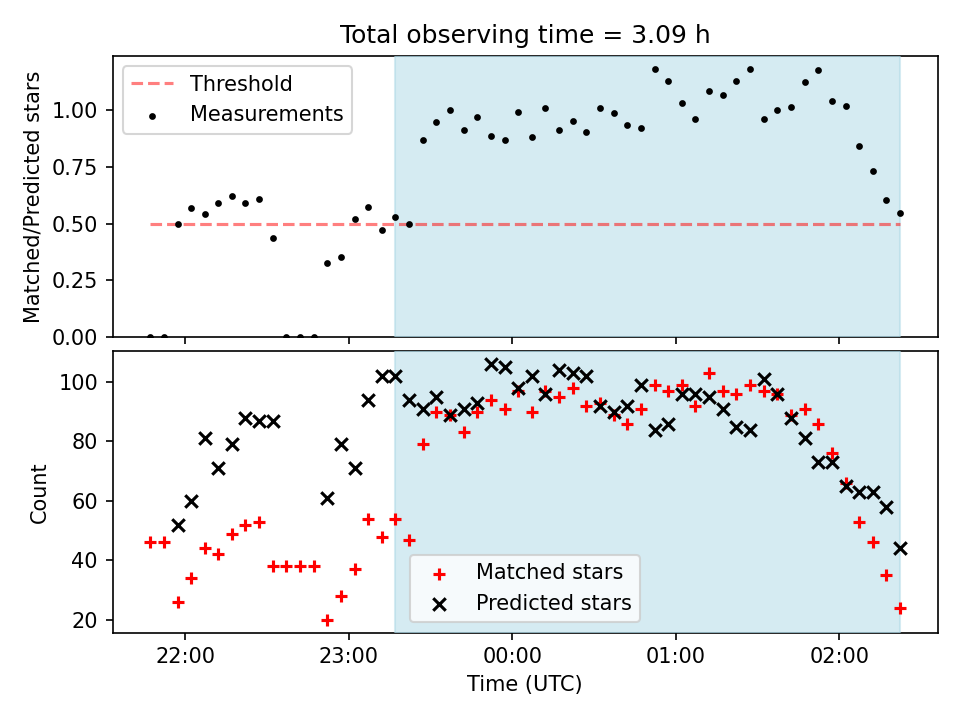 Total observing time = 3.09 h

Threshold
Measurements

Matched/Predicted stars

1.00
0.75
0.50
0.25
0.00

Count

100
80
60
40
20

Matched stars
Predicted stars

22:00
23:00
00:00
01:00
02:00

Time (UTC)